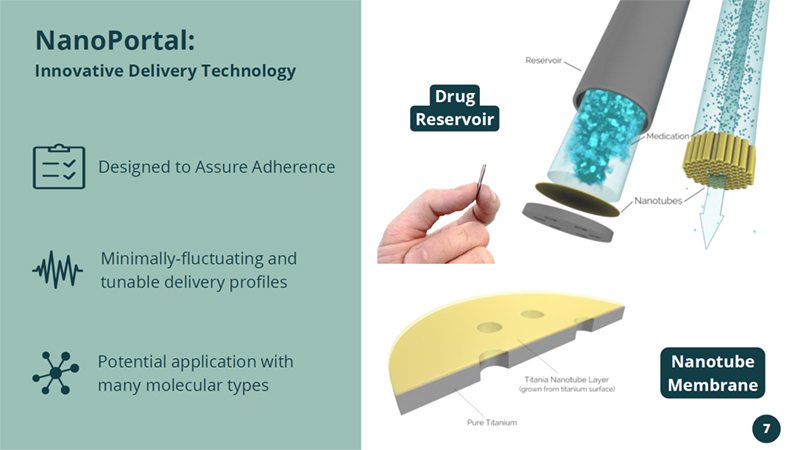 NanoPortal:
Innovative Delivery Technology

Designed to Assure Adherence

Minimally-fluctuating and tunable delivery profiles

Potential application with many molecular types

Drug Reservoir

Reservoir

Medication

Nanotubes

Titania Nanotube Layer (grown from titanium surface)

Pure Titanium

Nanotube Membrane

7